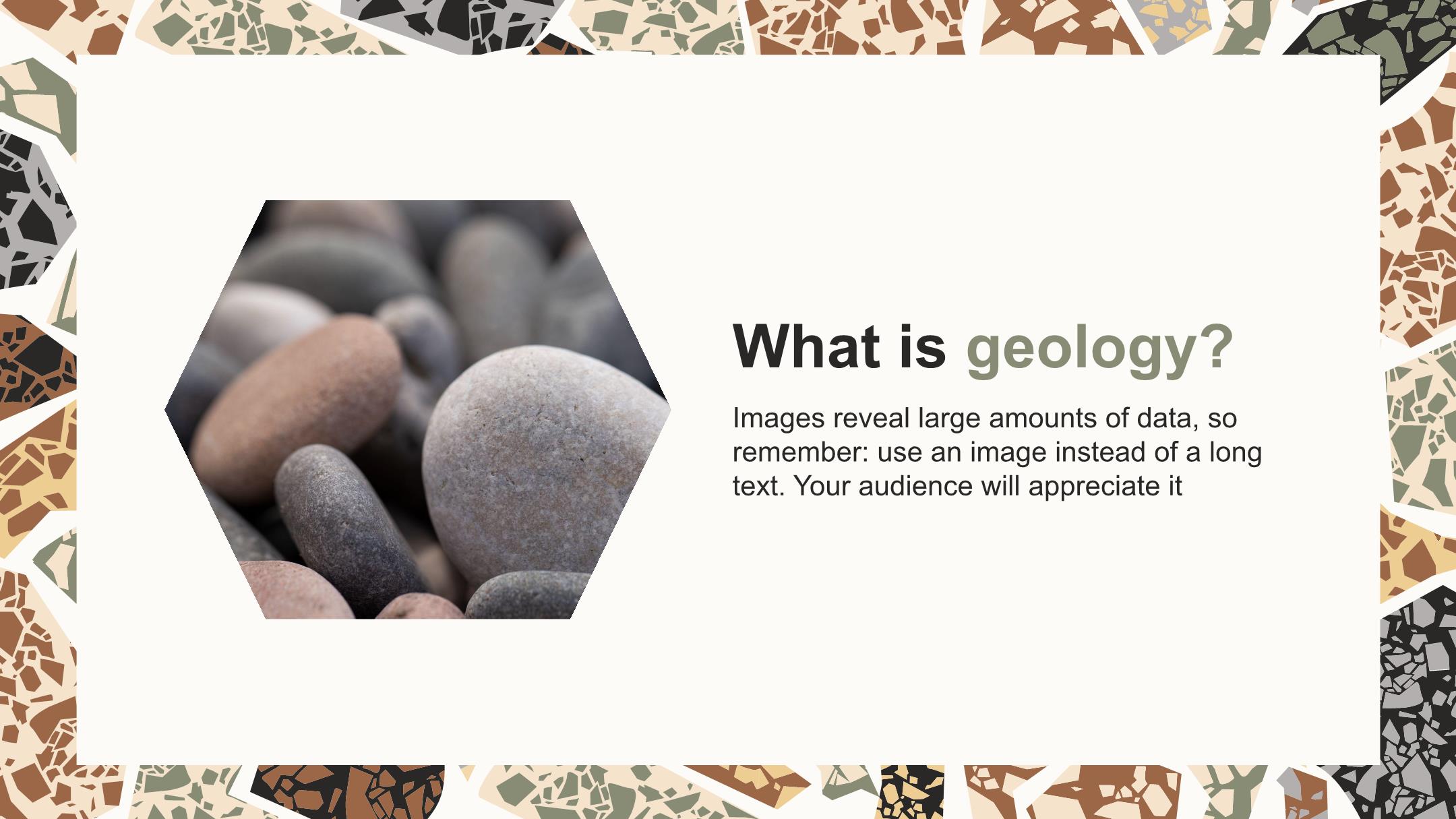 What is geology?

Images reveal large amounts of data, so remember: use an image instead of a long text. Your audience will appreciate it